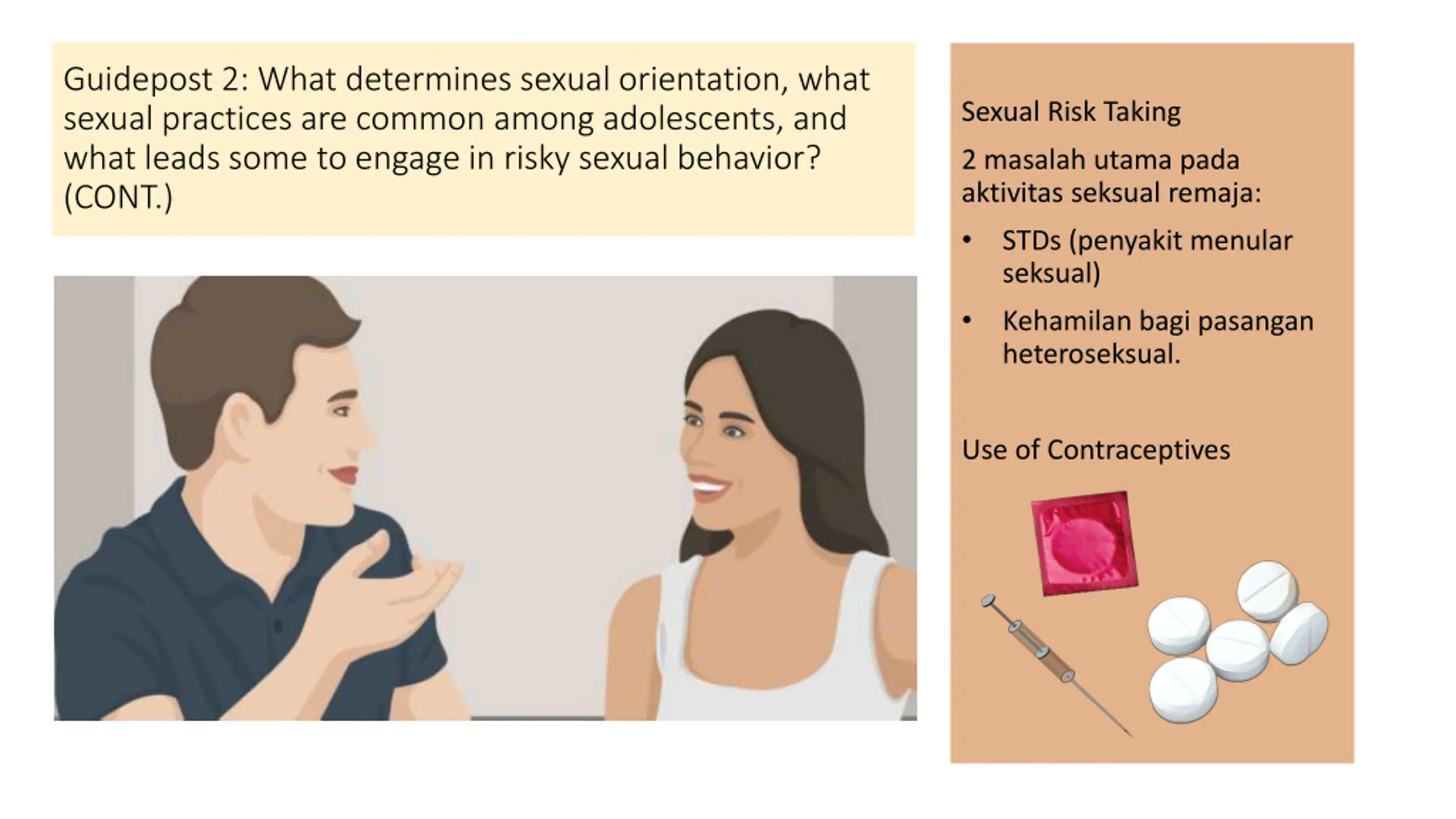 Guidepost 2: What determines sexual orientation, what sexual practices are common among adolescents, and what leads some to engage in risky sexual behavior? (CONT.)

Sexual Risk Taking

2 masalah utama pada aktivitas seksual remaja:

• STDs (penyakit menular seksual)

• Kehamilan bagi pasangan heteroseksual.

Use of Contraceptives